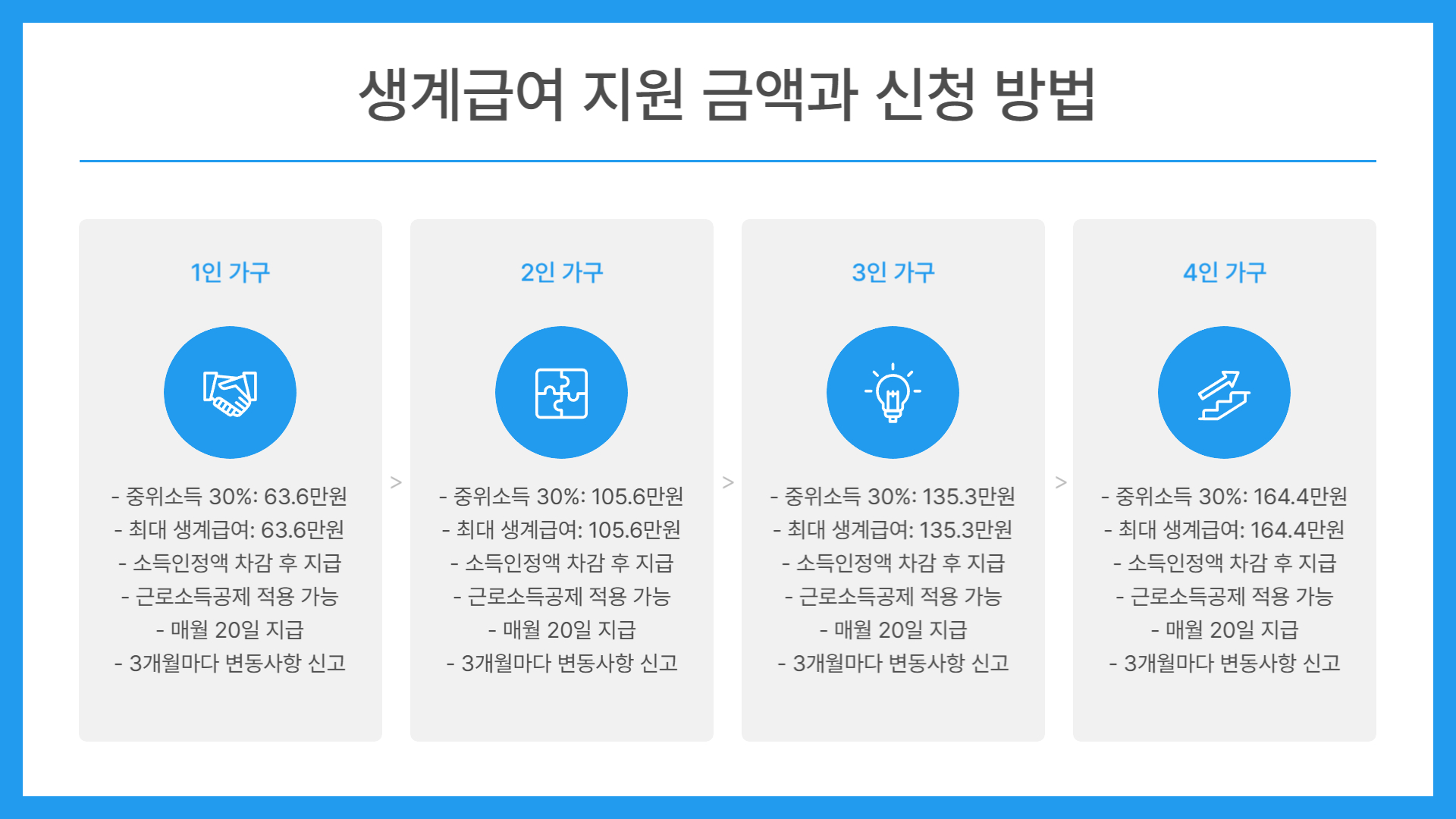 생계급여 지원 금액과 신청 방법

1인 가구

- 중위소득 30%: 63.6만원
- 최대 생계급여: 63.6만원
- 소득인정액 차감 후 지급
- 근로소득공제 적용 가능
- 매월 20일 지급
- 3개월마다 변동사항 신고

>

2인 가구

- 중위소득 30%: 105.6만원
- 최대 생계급여: 105.6만원
- 소득인정액 차감 후 지급
- 근로소득공제 적용 가능
- 매월 20일 지급
- 3개월마다 변동사항 신고

>

3인 가구

- 중위소득 30%: 135.3만원
- 최대 생계급여: 135.3만원
- 소득인정액 차감 후 지급
- 근로소득공제 적용 가능
- 매월 20일 지급
- 3개월마다 변동사항 신고

>

4인 가구

- 중위소득 30%: 164.4만원
- 최대 생계급여: 164.4만원
- 소득인정액 차감 후 지급
- 근로소득공제 적용 가능
- 매월 20일 지급
- 3개월마다 변동사항 신고